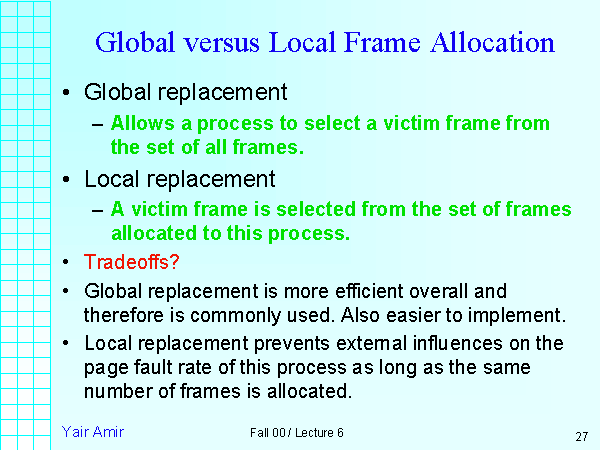 Global versus Local Frame Allocation

• Global replacement
– Allows a process to select a victim frame from the set of all frames.

• Local replacement
– A victim frame is selected from the set of frames allocated to this process.

• Tradeoffs?

• Global replacement is more efficient overall and therefore is commonly used. Also easier to implement.

• Local replacement prevents external influences on the page fault rate of this process as long as the same number of frames is allocated.

Yair Amir

Fall 00 / Lecture 6

27